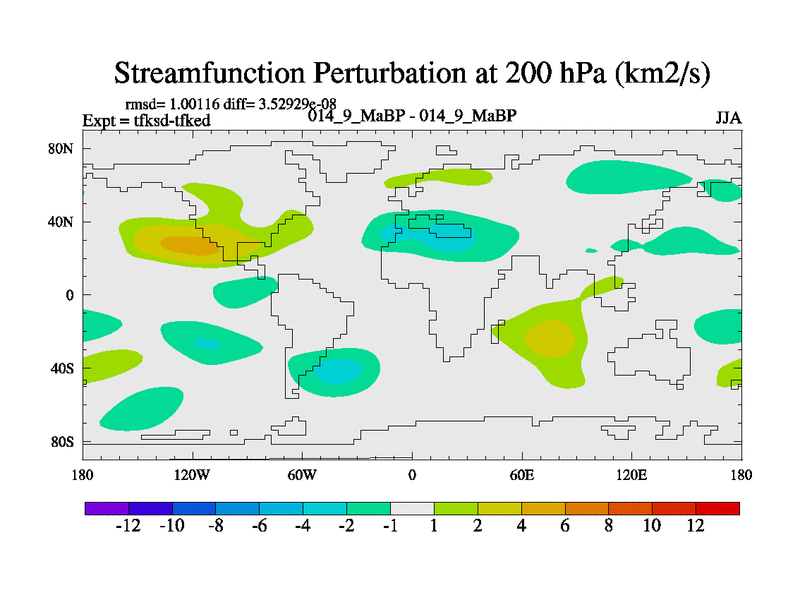 Streamfunction Perturbation at 200 hPa (km2/s)

rmsd= 1.00116 diff= 3.52929e-08
Expt = tfksd-tfked
014_9_MaBP - 014_9_MaBP
JJA

80N
40N
0
40S
80S

180
120W
60W
0
60E
120E
180

-12 -10 -8 -6 -4 -2 -1 1 2 4 6 8 10 12